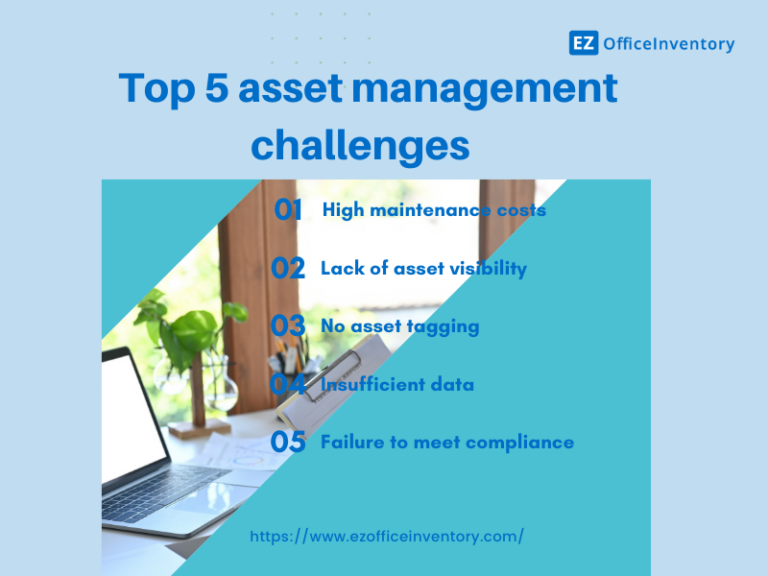 EZ OfficeInventory

Top 5 asset management challenges

01 High maintenance costs

02 Lack of asset visibility

03 No asset tagging

04 Insufficient data

05 Failure to meet compliance

https://www.ezofficeinventory.com/